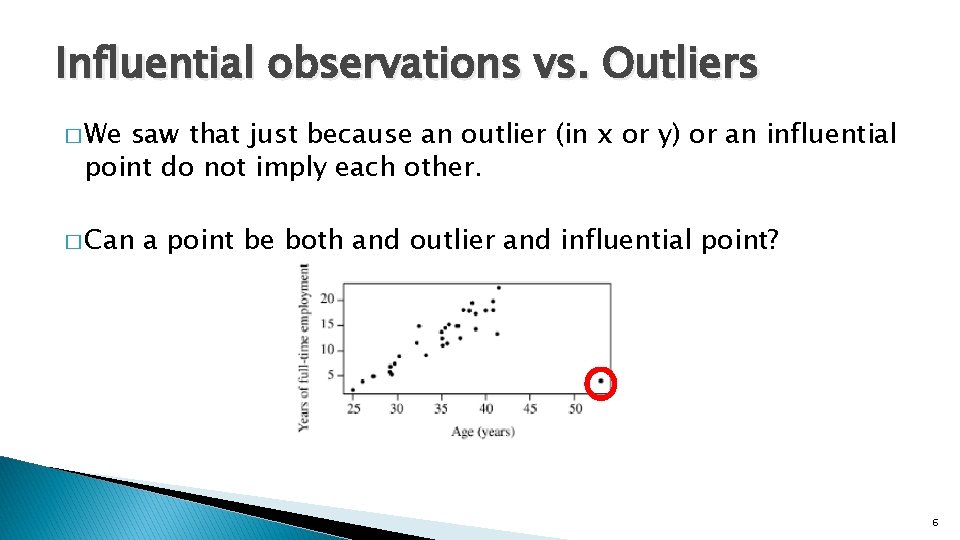 Influential observations vs. Outliers

□ We saw that just because an outlier (in x or y) or an influential point do not imply each other.

□ Can a point be both and outlier and influential point?

Years of full-time employment

20
15
10
5

25 30 35 40 45 50

Age (years)

6